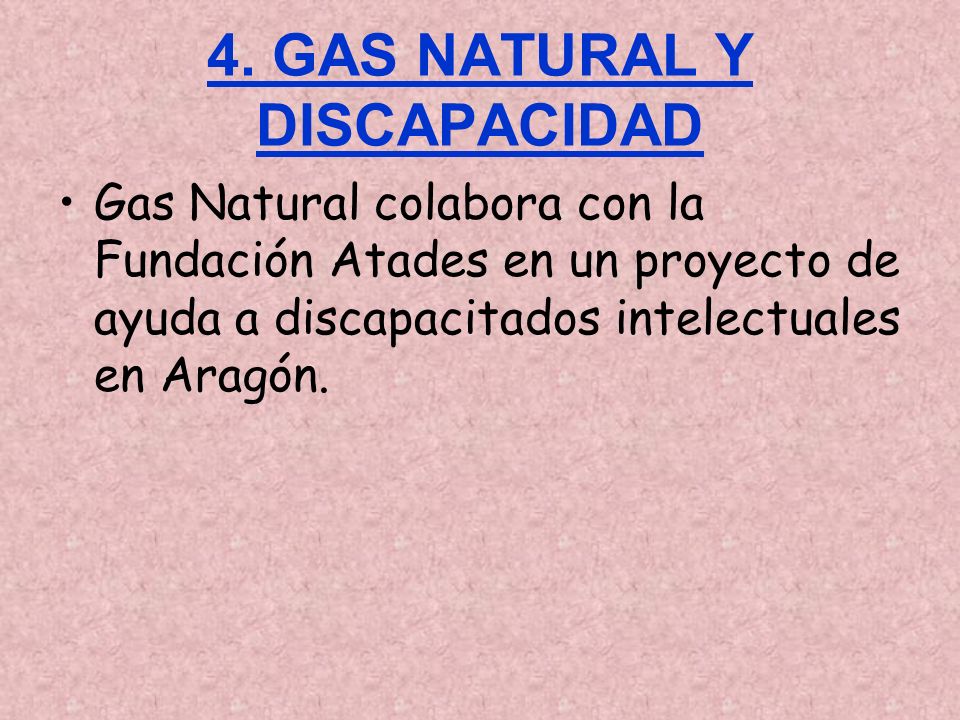 4. GAS NATURAL Y DISCAPACIDAD

• Gas Natural colabora con la Fundación Atades en un proyecto de ayuda a discapacitados intelectuales en Aragón.